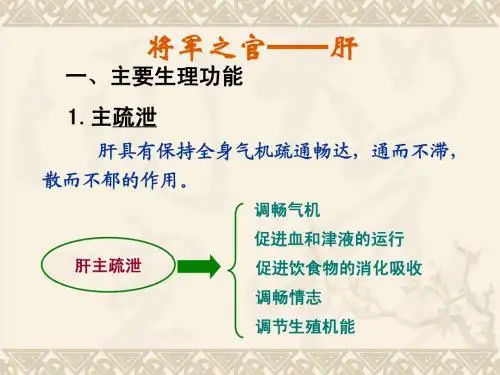 将军之官——肝

一、主要生理功能

1. 主疏泄

肝具有保持全身气机疏通畅达，通而不滞，散而不郁的作用。

肝主疏泄

调畅气机
促进血和津液的运行
促进饮食物的消化吸收
调畅情志
调节生殖机能